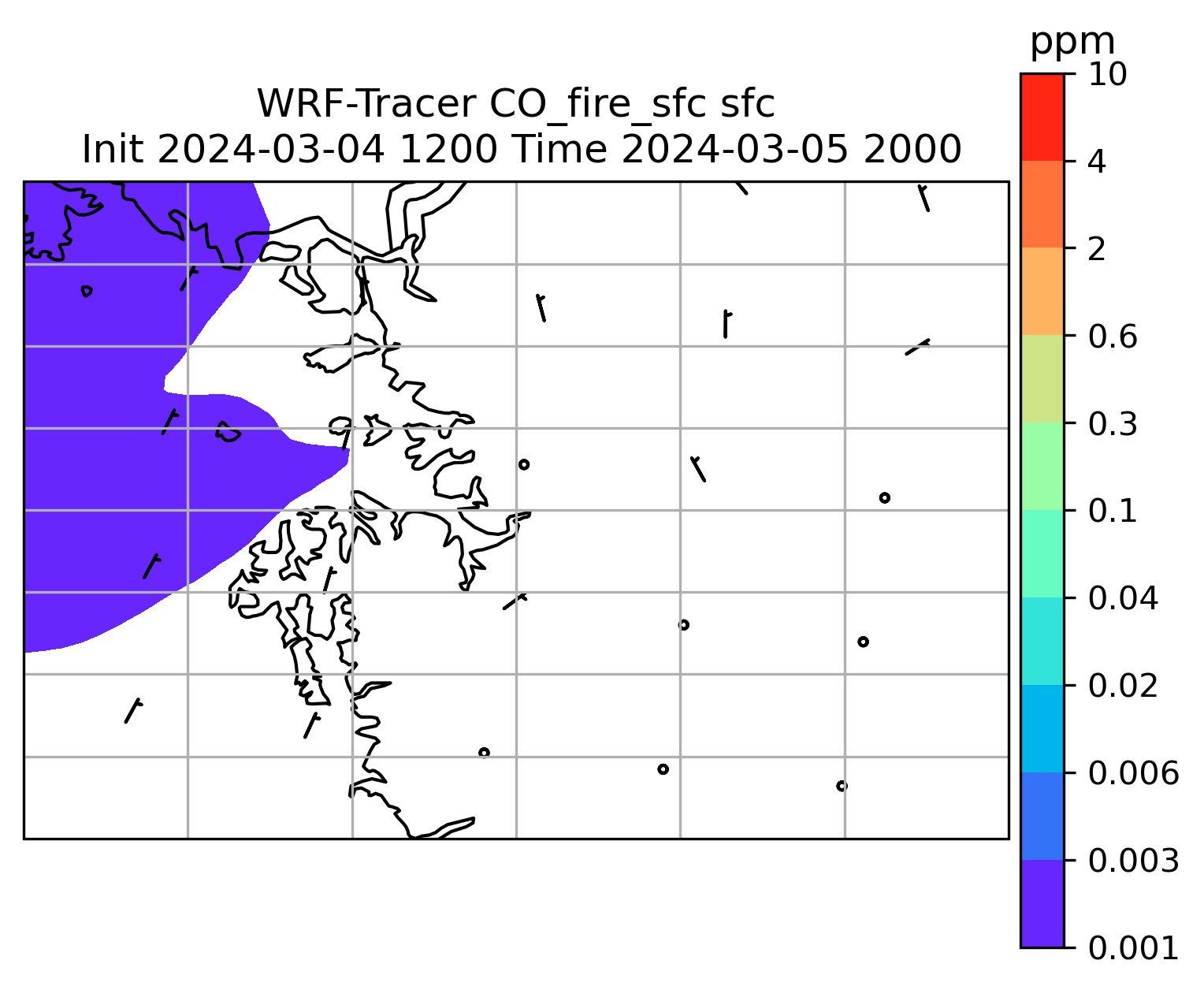 WRF-Tracer CO_fire_sfc sfc
Init 2024-03-04 1200 Time 2024-03-05 2000

ppm
10
4
2
0.6
0.3
0.1
0.04
0.02
0.006
0.003
0.001